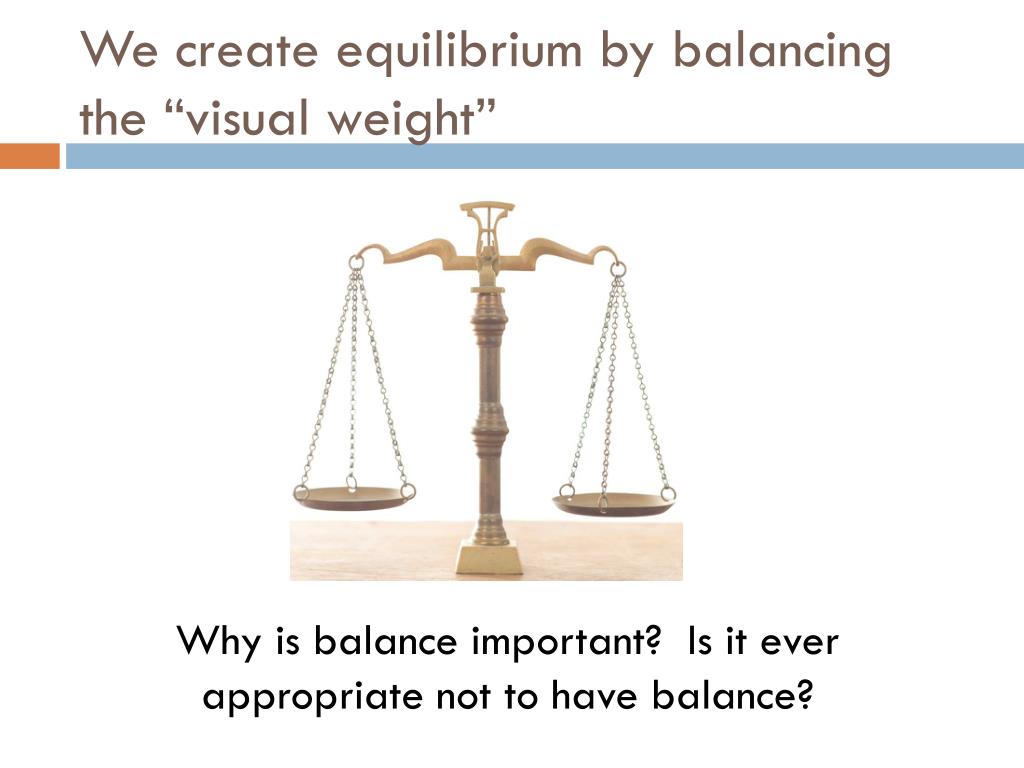 We create equilibrium by balancing the “visual weight”

Why is balance important? Is it ever appropriate not to have balance?